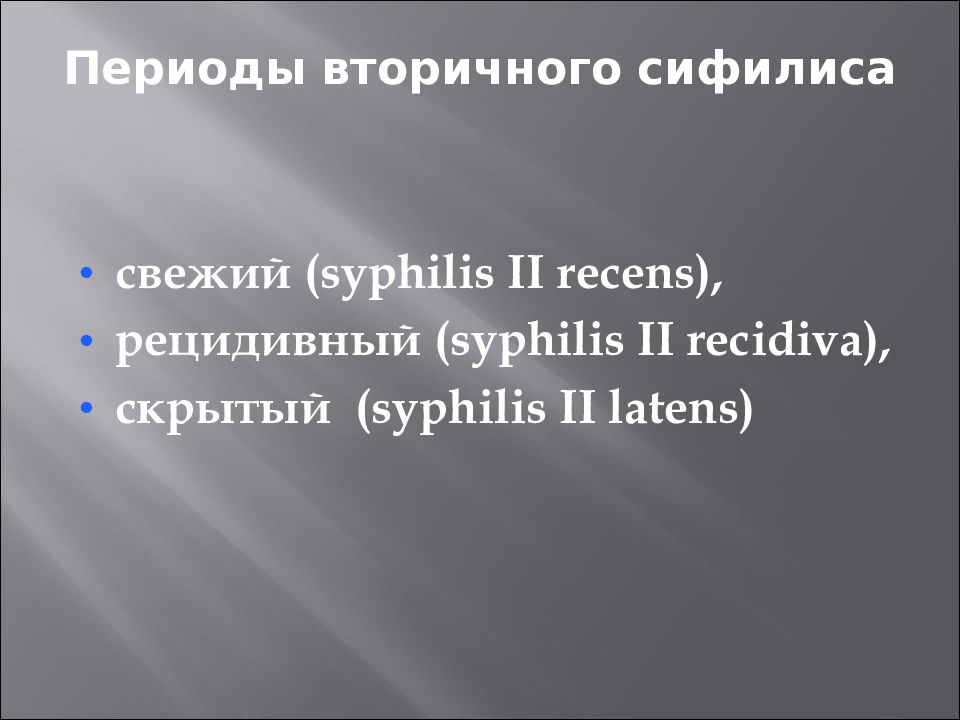 Периоды вторичного сифилиса

• свежий (syphilis II recens),
• рецидивный (syphilis II recidiva),
• скрытый (syphilis II latens)